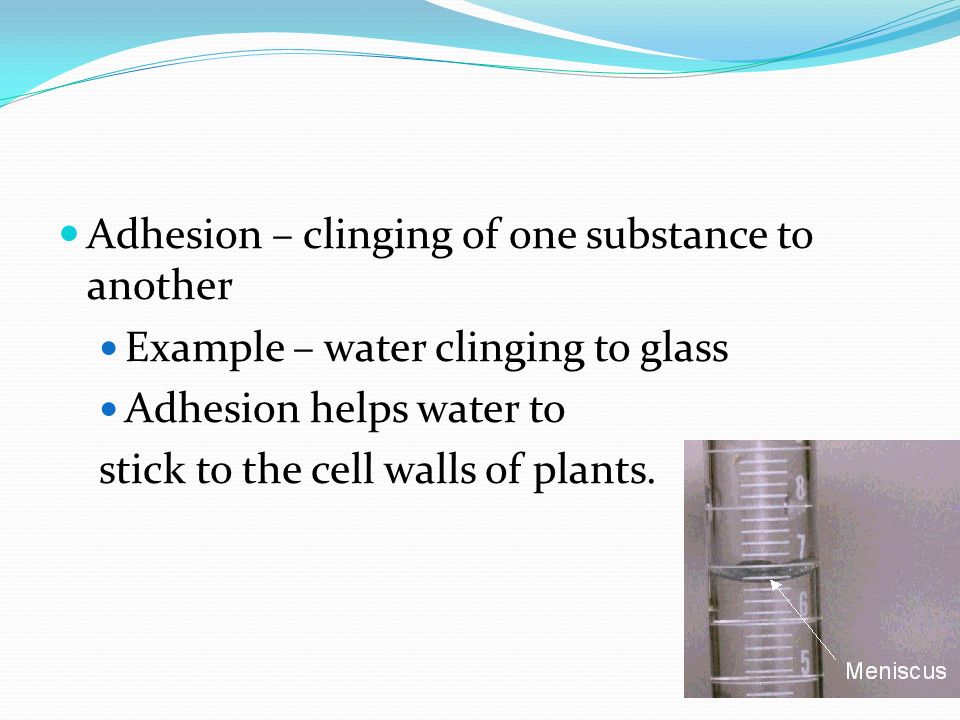 Adhesion – clinging of one substance to another

Example – water clinging to glass

Adhesion helps water to stick to the cell walls of plants.

8
7
6
5
Meniscus